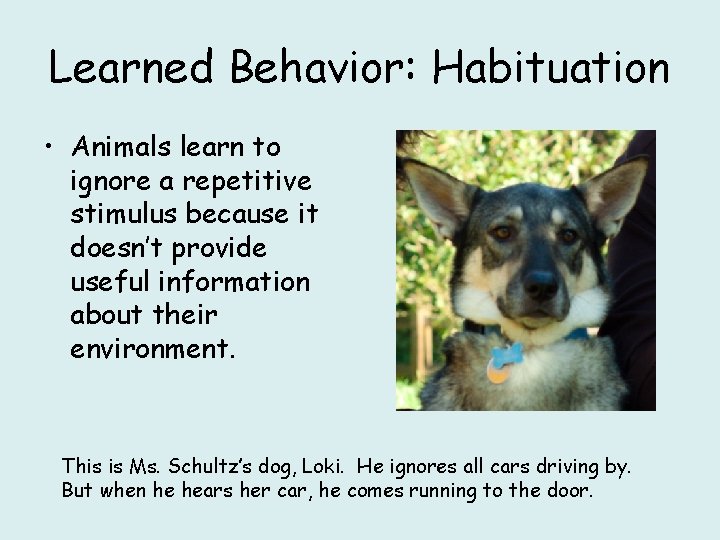 Learned Behavior: Habituation

• Animals learn to ignore a repetitive stimulus because it doesn't provide useful information about their environment.

This is Ms. Schultz's dog, Loki. He ignores all cars driving by. But when he hears her car, he comes running to the door.